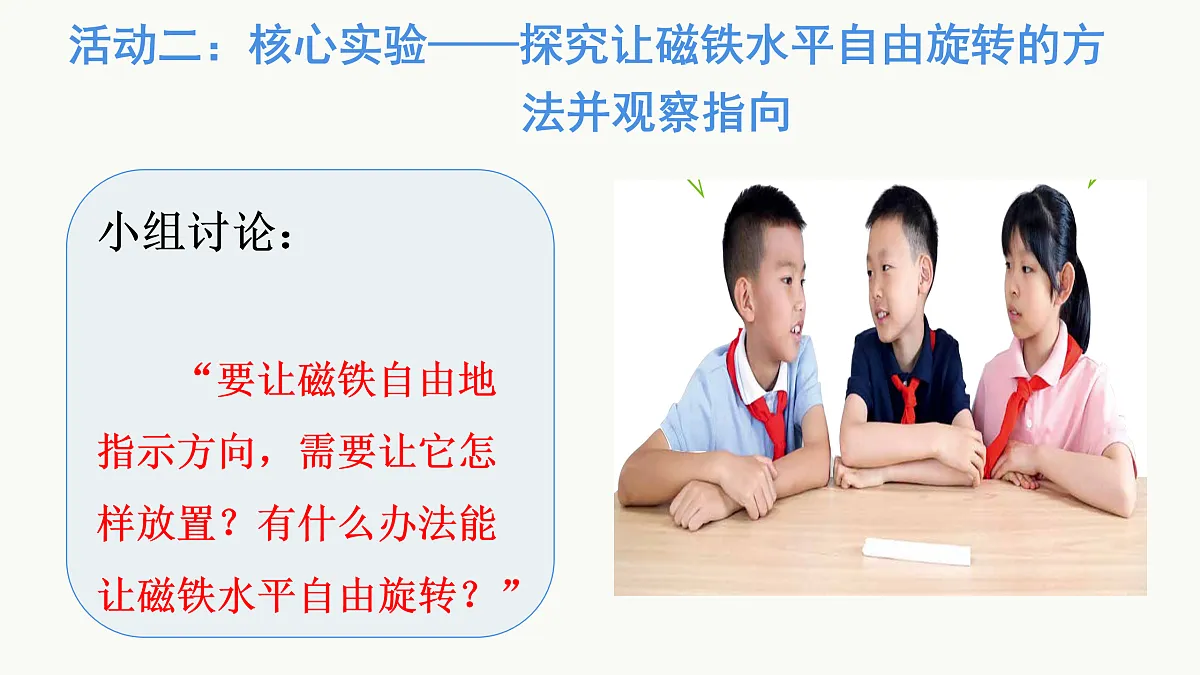 活动二：核心实验——探究让磁铁水平自由旋转的方法并观察指向

小组讨论：

“要让磁铁自由地指示方向，需要让它怎样放置？有什么办法能让磁铁水平自由旋转？”